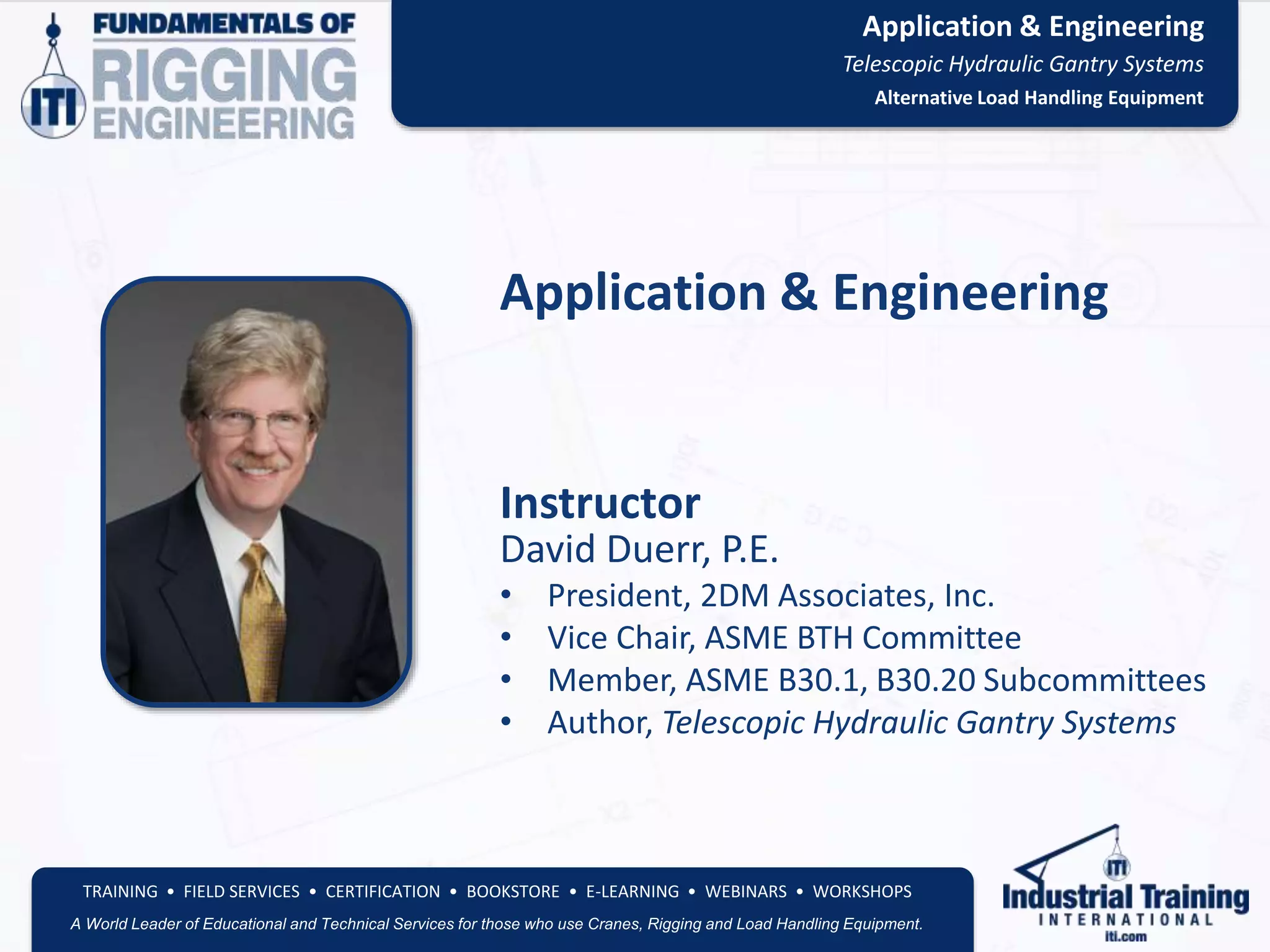 ITI FUNDAMENTALS OF RIGGING ENGINEERING

Application & Engineering
Telescopic Hydraulic Gantry Systems
Alternative Load Handling Equipment

Application & Engineering

Instructor
David Duerr, P.E.
• President, 2DM Associates, Inc.
• Vice Chair, ASME BTH Committee
• Member, ASME B30.1, B30.20 Subcommittees
• Author, Telescopic Hydraulic Gantry Systems

TRAINING • FIELD SERVICES • CERTIFICATION • BOOKSTORE • E-LEARNING • WEBINARS • WORKSHOPS
A World Leader of Educational and Technical Services for those who use Cranes, Rigging and Load Handling Equipment.

ITI Industrial Training INTERNATIONAL iti.com